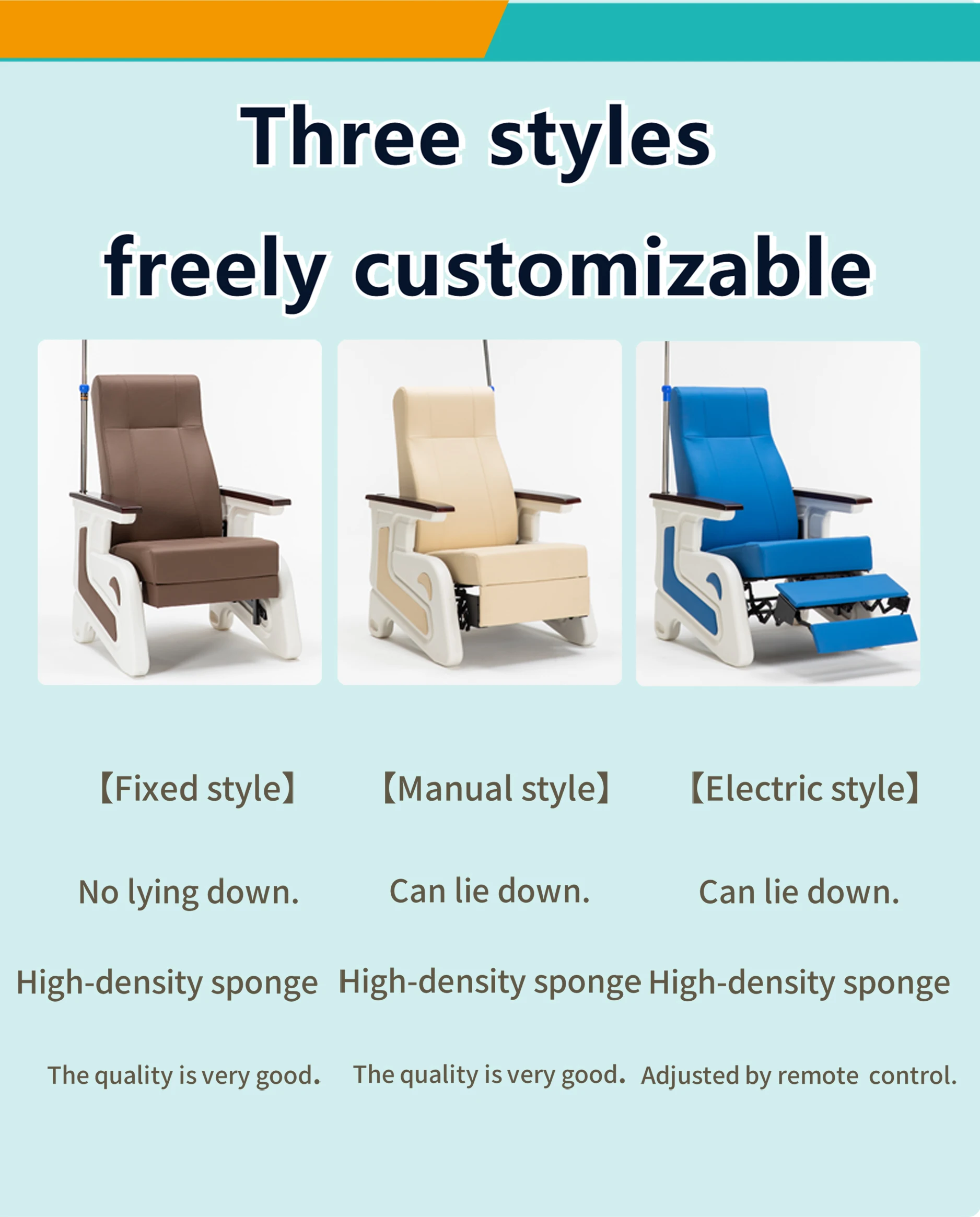 Three styles freely customizable

【Fixed style】

No lying down.

High-density sponge

The quality is very good.

【Manual style】

Can lie down.

High-density sponge

The quality is very good.

【Electric style】

Can lie down.

High-density sponge

Adjusted by remote control.